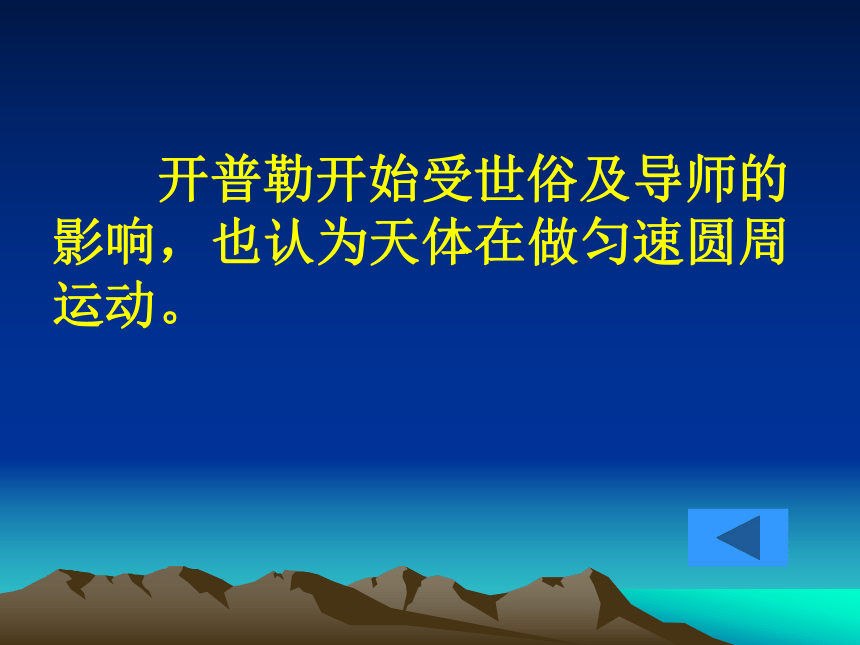 开普勒开始受世俗及导师的影响，也认为天体在做匀速圆周运动。